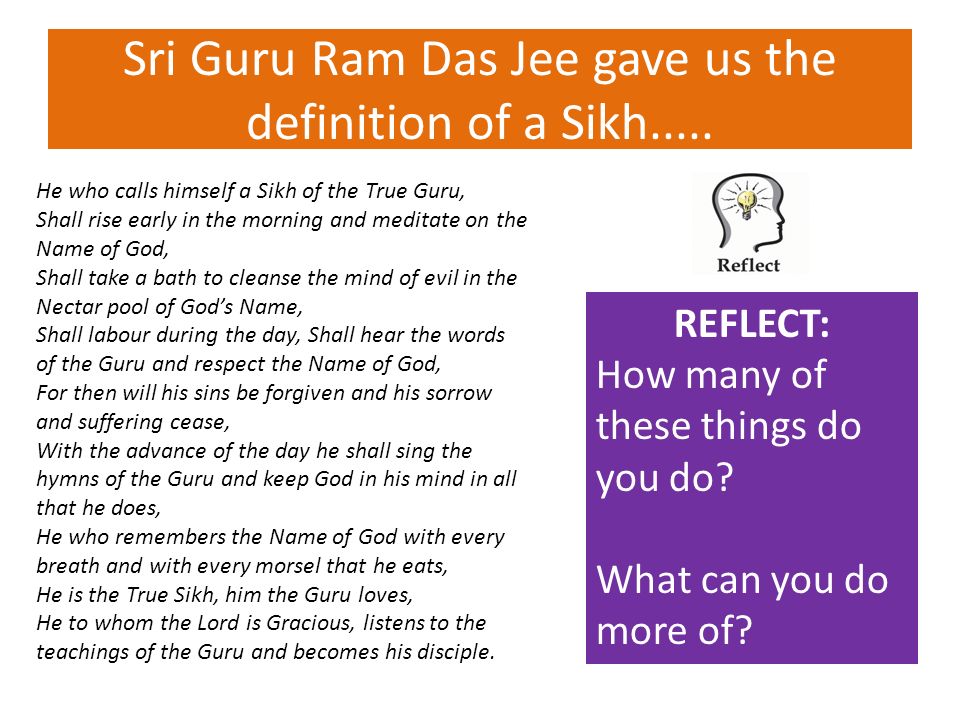 Sri Guru Ram Das Jee gave us the definition of a Sikh.....

He who calls himself a Sikh of the True Guru,
Shall rise early in the morning and meditate on the Name of God,
Shall take a bath to cleanse the mind of evil in the Nectar pool of God's Name,
Shall labour during the day, Shall hear the words of the Guru and respect the Name of God,
For then will his sins be forgiven and his sorrow and suffering cease,
With the advance of the day he shall sing the hymns of the Guru and keep God in his mind in all that he does,
He who remembers the Name of God with every breath and with every morsel that he eats,
He is the True Sikh, him the Guru loves,
He to whom the Lord is Gracious, listens to the teachings of the Guru and becomes his disciple.

Reflect

REFLECT:
How many of these things do you do?

What can you do more of?